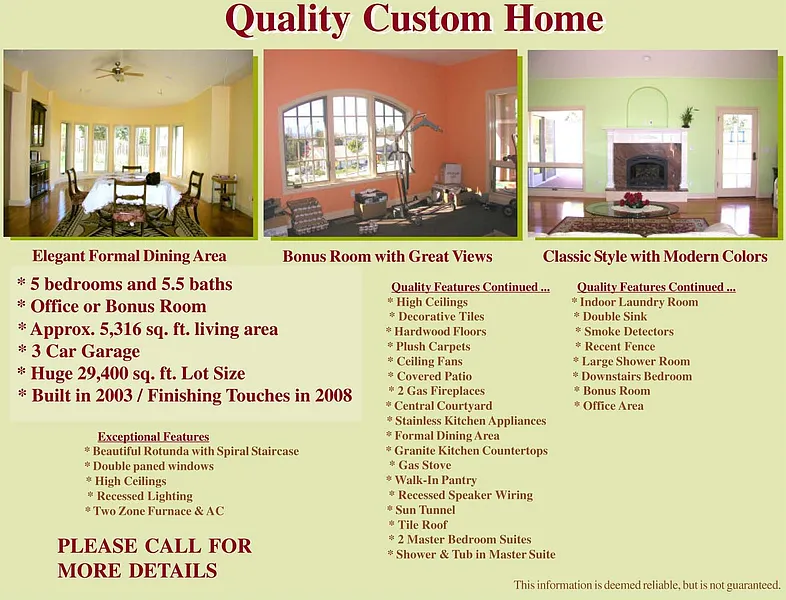 Quality Custom Home

Elegant Formal Dining Area

Bonus Room with Great Views

Classic Style with Modern Colors

* 5 bedrooms and 5.5 baths
* Office or Bonus Room
* Approx. 5,316 sq. ft. living area
* 3 Car Garage
* Huge 29,400 sq. ft. Lot Size
* Built in 2003 / Finishing Touches in 2008

Exceptional Features
* Beautiful Rotunda with Spiral Staircase
* Double paned windows
* High Ceilings
* Recessed Lighting
* Two Zone Furnace & AC

PLEASE CALL FOR MORE DETAILS

Quality Features Continued ...
* High Ceilings
* Decorative Tiles
* Hardwood Floors
* Plush Carpets
* Ceiling Fans
* Covered Patio
* 2 Gas Fireplaces
* Central Courtyard
* Stainless Kitchen Appliances
* Formal Dining Area
* Granite Kitchen Countertops
* Gas Stove
* Walk-In Pantry
* Recessed Speaker Wiring
* Sun Tunnel
* Tile Roof
* 2 Master Bedroom Suites
* Shower & Tub in Master Suite

Quality Features Continued ...
* Indoor Laundry Room
* Double Sink
* Smoke Detectors
* Recent Fence
* Large Shower Room
* Downstairs Bedroom
* Bonus Room
* Office Area

This information is deemed reliable, but is not guaranteed.